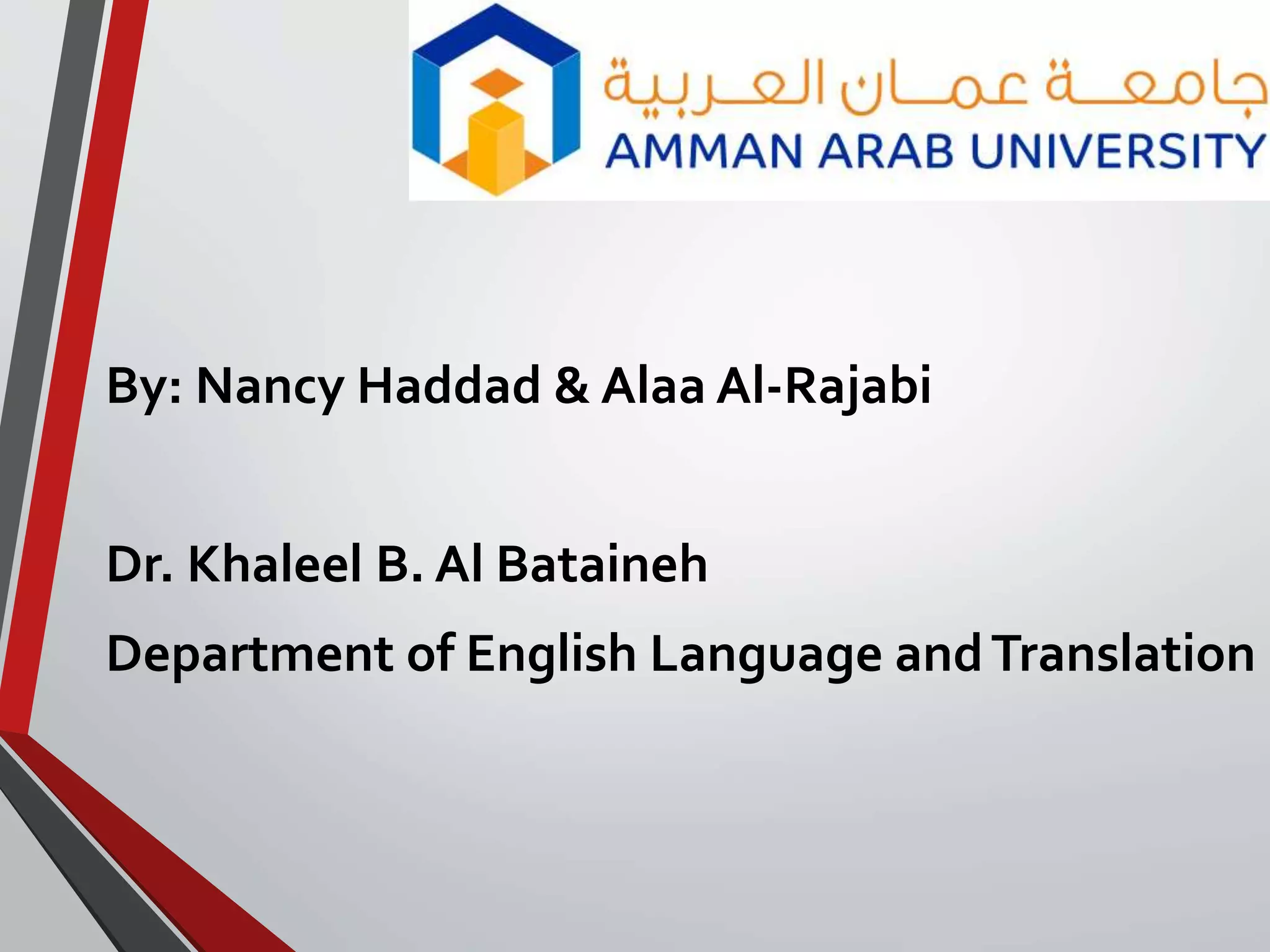 جامعة عمان العربية
AMMAN ARAB UNIVERSITY

By: Nancy Haddad & Alaa Al-Rajabi

Dr. Khaleel B. Al Bataineh
Department of English Language and Translation